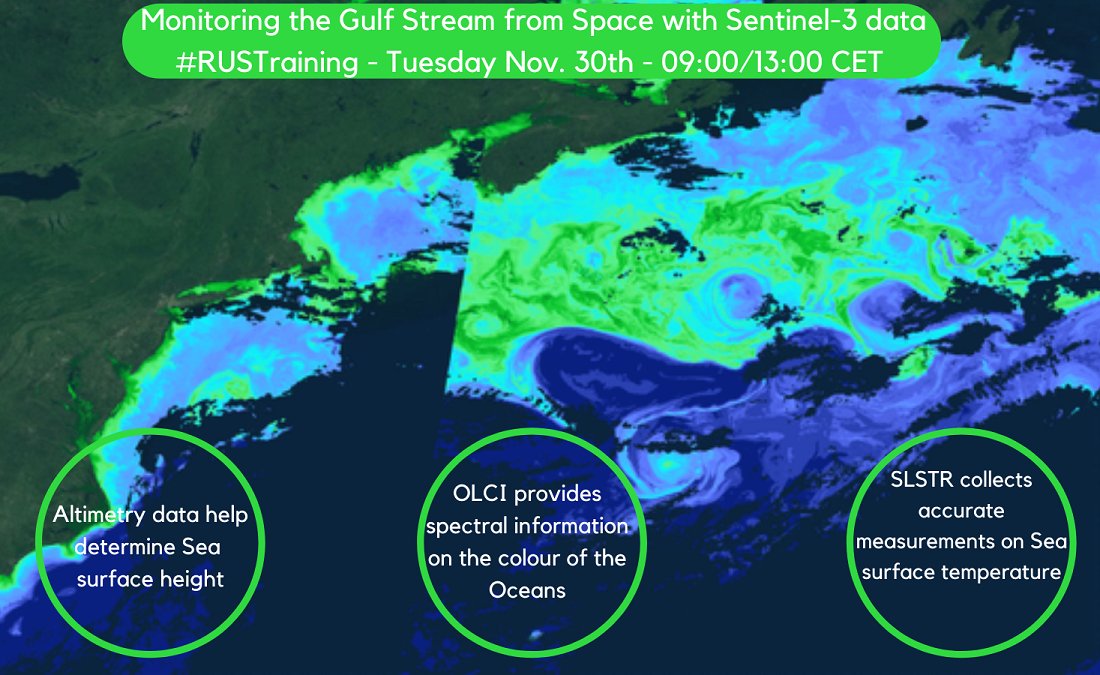 Monitoring the Gulf Stream from Space with Sentinel-3 data
#RUSTraining - Tuesday Nov. 30th - 09:00/13:00 CET

Altimetry data help determine Sea surface height

OLCI provides spectral information on the colour of the Oceans

SLSTR collects accurate measurements on Sea surface temperature